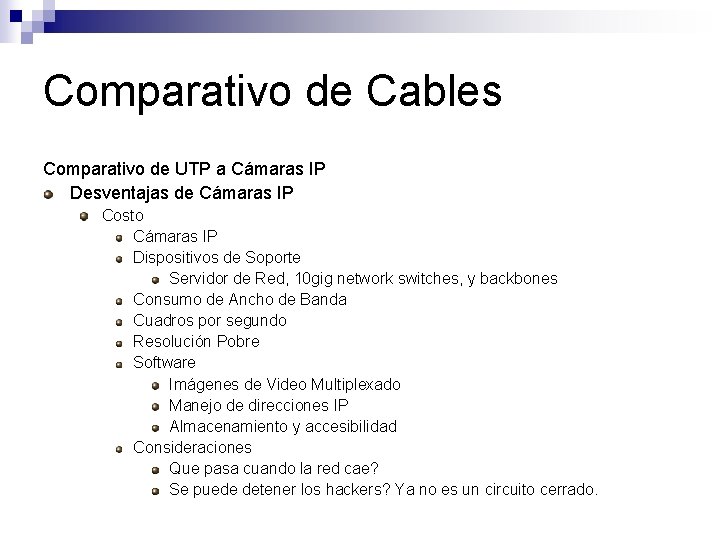 Comparativo de Cables

Comparativo de UTP a Cámaras IP

Desventajas de Cámaras IP
Costo
Cámaras IP
Dispositivos de Soporte
Servidor de Red, 10gig network switches, y backbones
Consumo de Ancho de Banda
Cuadros por segundo
Resolución Pobre
Software
Imágenes de Video Multiplexado
Manejo de direcciones IP
Almacenamiento y accesibilidad
Consideraciones
Que pasa cuando la red cae?
Se puede detener los hackers? Ya no es un circuito cerrado.